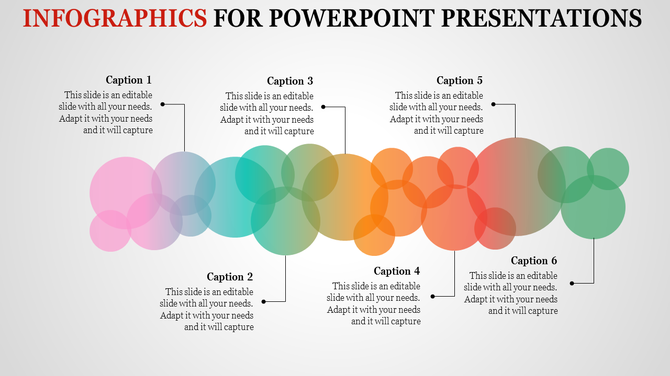 INFOGRAPHICS FOR POWERPOINT PRESENTATIONS

Caption 1
This slide is an editable slide with all your needs. Adapt it with your needs and it will capture

Caption 3
This slide is an editable slide with all your needs. Adapt it with your needs and it will capture

Caption 5
This slide is an editable slide with all your needs. Adapt it with your needs and it will capture

Caption 2
This slide is an editable slide with all your needs. Adapt it with your needs and it will capture

Caption 4
This slide is an editable slide with all your needs. Adapt it with your needs and it will capture

Caption 6
This slide is an editable slide with all your needs. Adapt it with your needs and it will capture